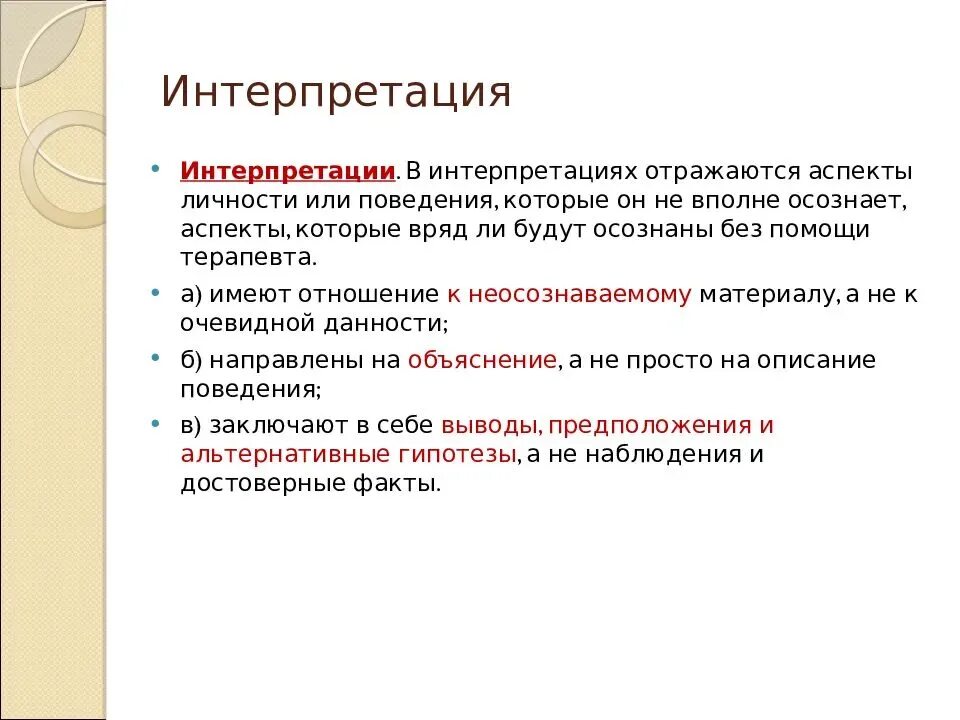 Интерпретация

• Интерпретации. В интерпретациях отражаются аспекты личности или поведения, которые он не вполне осознает, аспекты, которые вряд ли будут осознаны без помощи терапевта.

• а) имеют отношение к неосознаваемому материалу, а не к очевидной данности;

• б) направлены на объяснение, а не просто на описание поведения;

• в) заключают в себе выводы, предположения и альтернативные гипотезы, а не наблюдения и достоверные факты.